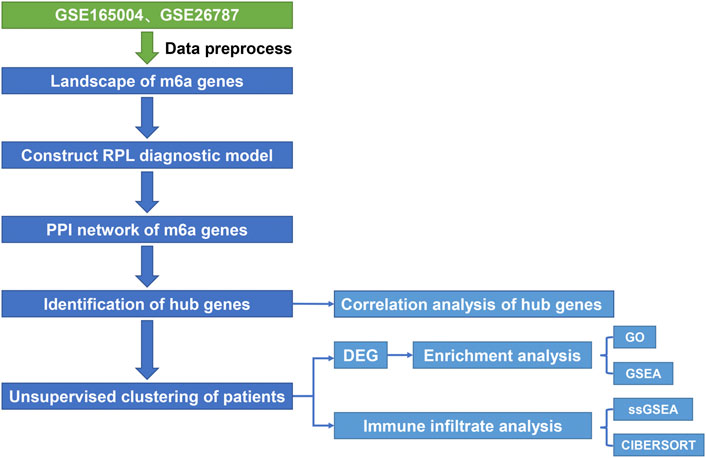 GSE165004、GSE26787

Data preprocess

Landscape of m6a genes

Construct RPL diagnostic model

PPI network of m6a genes

Identification of hub genes

Correlation analysis of hub genes

Unsupervised clustering of patients

DEG

Enrichment analysis

GO

GSEA

Immune infiltrate analysis

ssGSEA

CIBERSORT